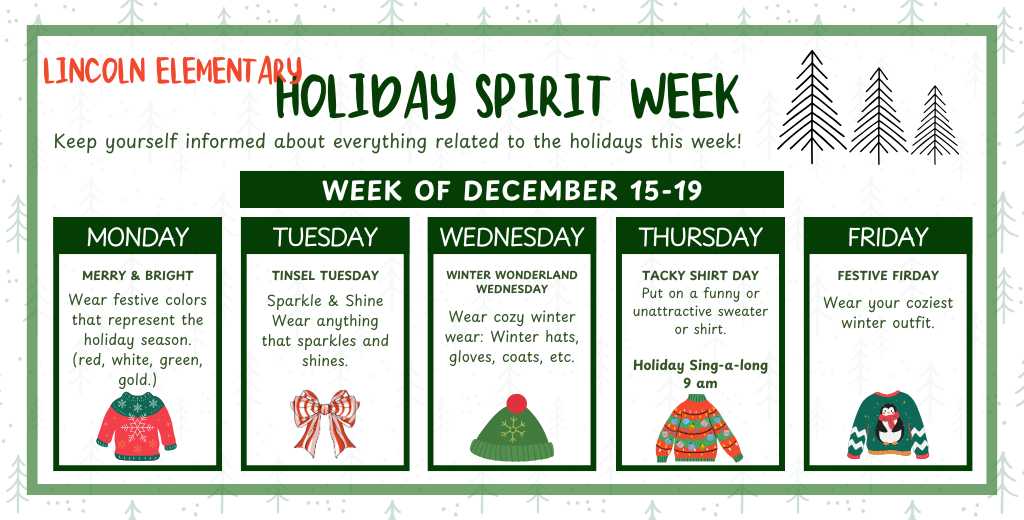 LINCOLN ELEMENTARY
HOLIDAY SPIRIT WEEK

Keep yourself informed about everything related to the holidays this week!

WEEK OF DECEMBER 15-19

MONDAY
MERRY & BRIGHT
Wear festive colors that represent the holiday season. (red, white, green, gold.)

TUESDAY
TINSEL TUESDAY
Sparkle & Shine Wear anything that sparkles and shines.

WEDNESDAY
WINTER WONDERLAND WEDNESDAY
Wear cozy winter wear: Winter hats, gloves, coats, etc.

THURSDAY
TACKY SHIRT DAY
Put on a funny or unattractive sweater or shirt.

Holiday Sing-a-long 9 am

FRIDAY
FESTIVE FIRDAY
Wear your coziest winter outfit.